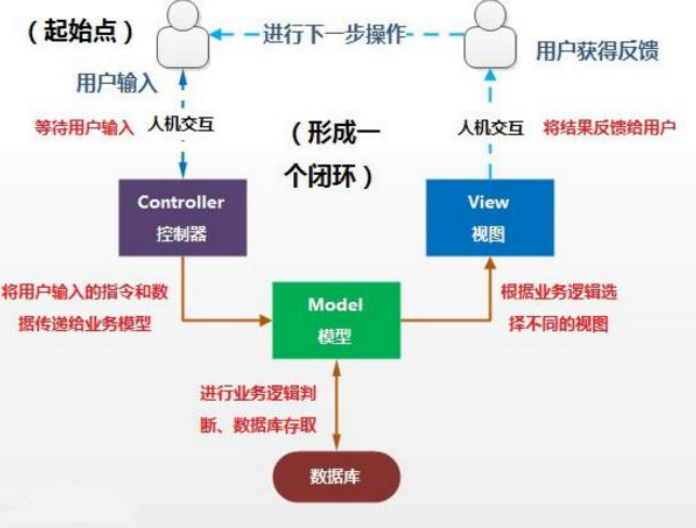 （起始点）

进行下一步操作

用户获得反馈

用户输入

等待用户输入

人机交互

（形成一个闭环）

人机交互

将结果反馈给用户

Controller
控制器

View
视图

将用户输入的指令和数据传递给业务模型

Model
模型

根据业务逻辑选择不同的视图

进行业务逻辑判断、数据库存取

数据库